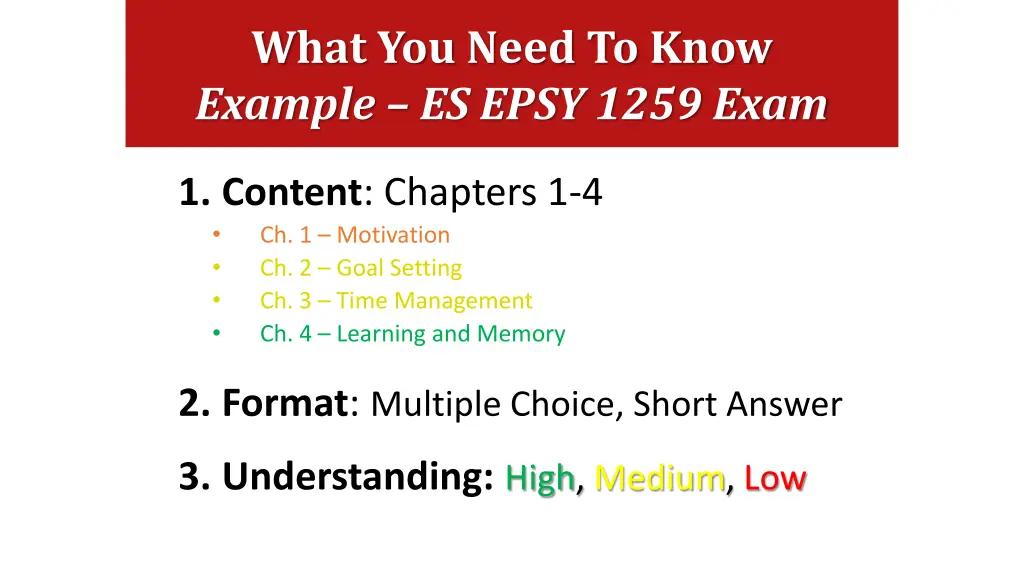 What You Need To Know
Example – ES EPSY 1259 Exam

1. Content: Chapters 1-4
• Ch. 1 – Motivation
• Ch. 2 – Goal Setting
• Ch. 3 – Time Management
• Ch. 4 – Learning and Memory

2. Format: Multiple Choice, Short Answer

3. Understanding: High, Medium, Low